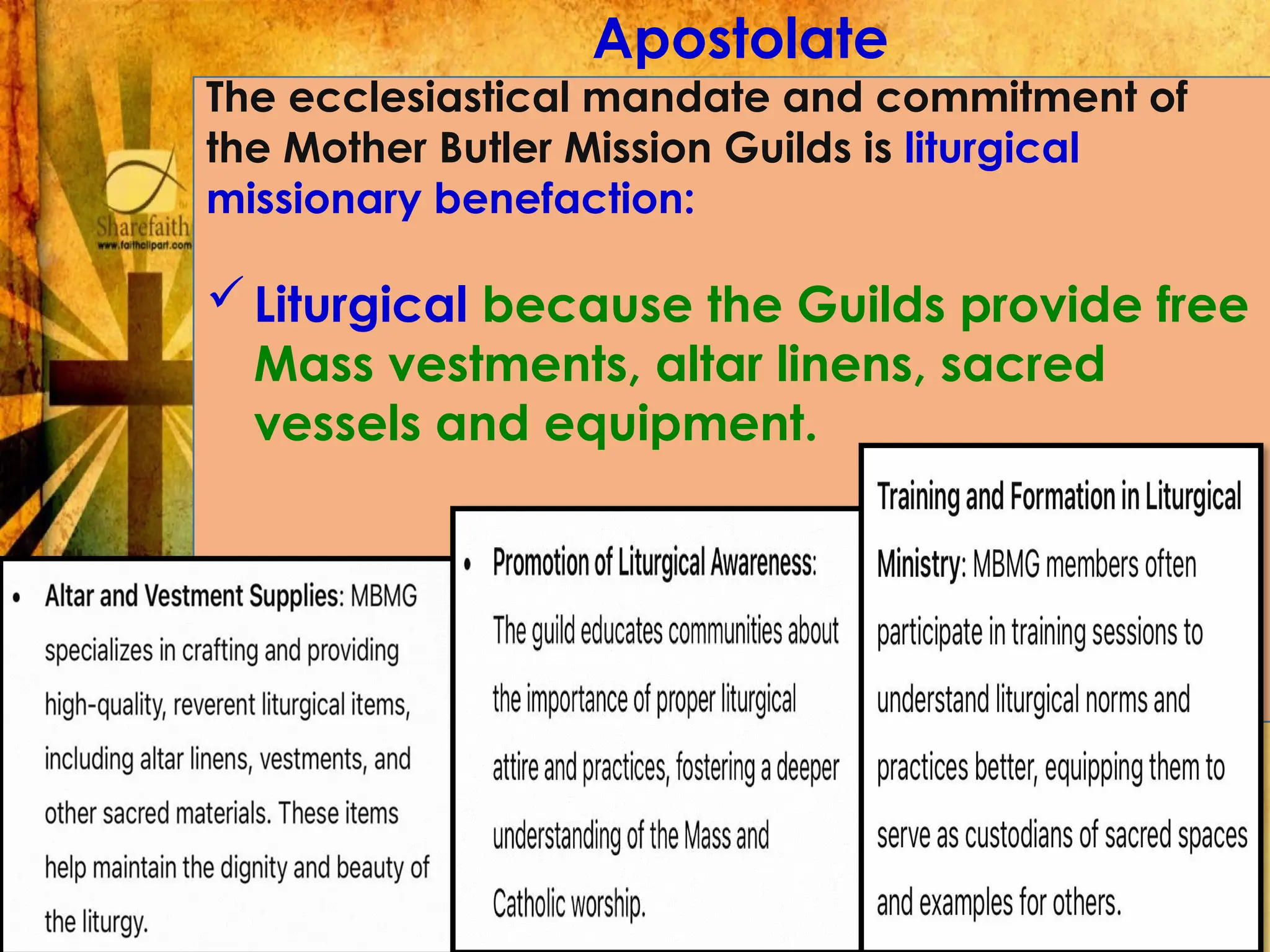 Apostolate

The ecclesiastical mandate and commitment of the Mother Butler Mission Guilds is liturgical missionary benefaction:

Sharefaith
www.faithclipart.com

✓ Liturgical because the Guilds provide free Mass vestments, altar linens, sacred vessels and equipment.

• Altar and Vestment Supplies: MBMG specializes in crafting and providing high-quality, reverent liturgical items, including altar linens, vestments, and other sacred materials. These items help maintain the dignity and beauty of the liturgy.

• Promotion of Liturgical Awareness: The guild educates communities about the importance of proper liturgical attire and practices, fostering a deeper understanding of the Mass and Catholic worship.

Training and Formation in Liturgical Ministry: MBMG members often participate in training sessions to understand liturgical norms and practices better, equipping them to serve as custodians of sacred spaces and examples for others.